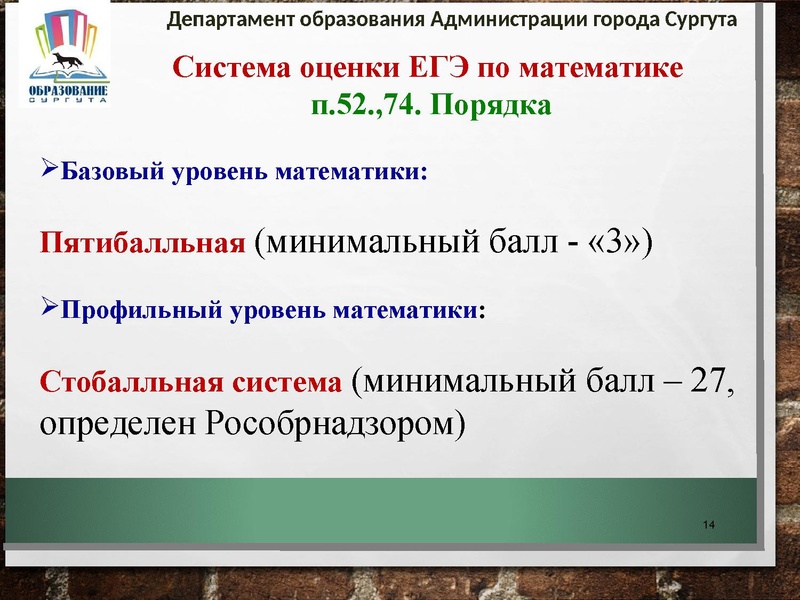 ОБРАЗОВАНИЕ
СУРГУТА

Департамент образования Администрации города Сургута

Система оценки ЕГЭ по математике
п.52.,74. Порядка

➢Базовый уровень математики:

Пятибалльная (минимальный балл - «3»)

➢Профильный уровень математики:

Стобалльная система (минимальный балл – 27, определен Рособрнадзором)

14